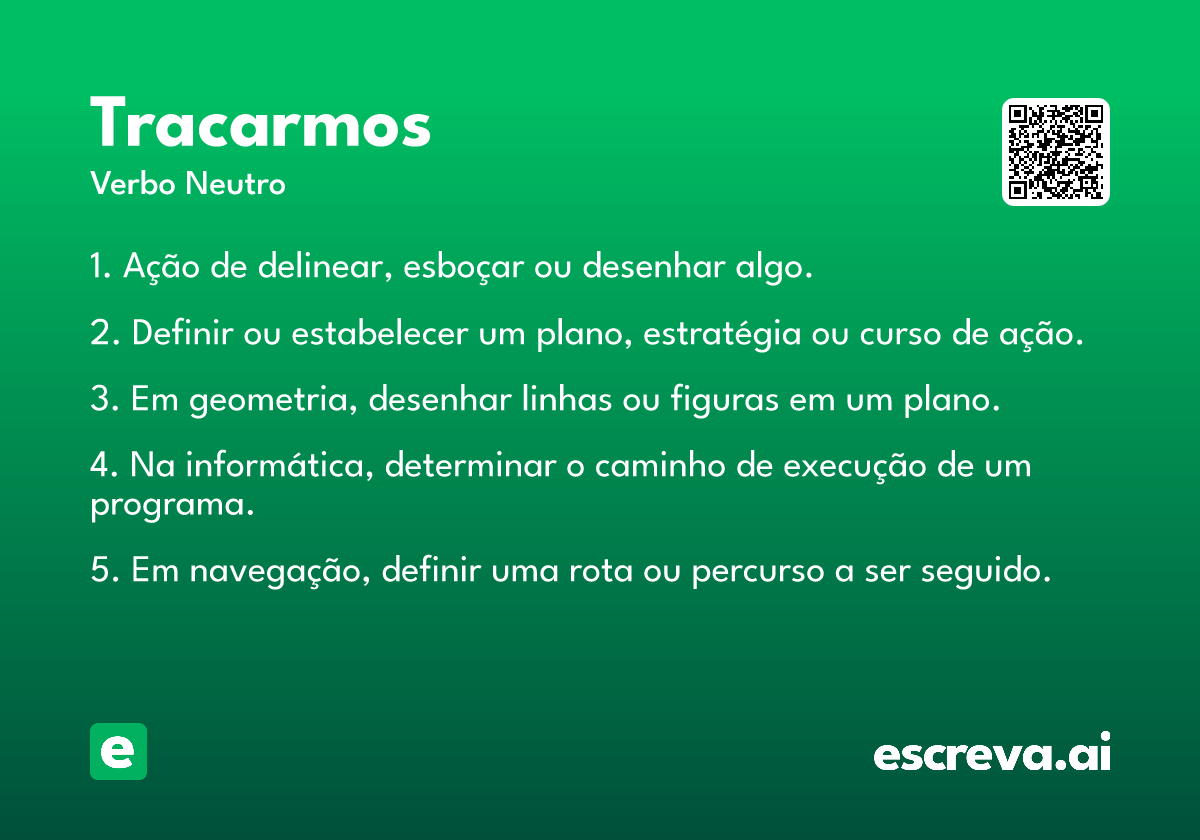 Tracarmos
Verbo Neutro

1. Ação de delinear, esboçar ou desenhar algo.

2. Definir ou estabelecer um plano, estratégia ou curso de ação.

3. Em geometria, desenhar linhas ou figuras em um plano.

4. Na informática, determinar o caminho de execução de um programa.

5. Em navegação, definir uma rota ou percurso a ser seguido.

e

escreva.ai